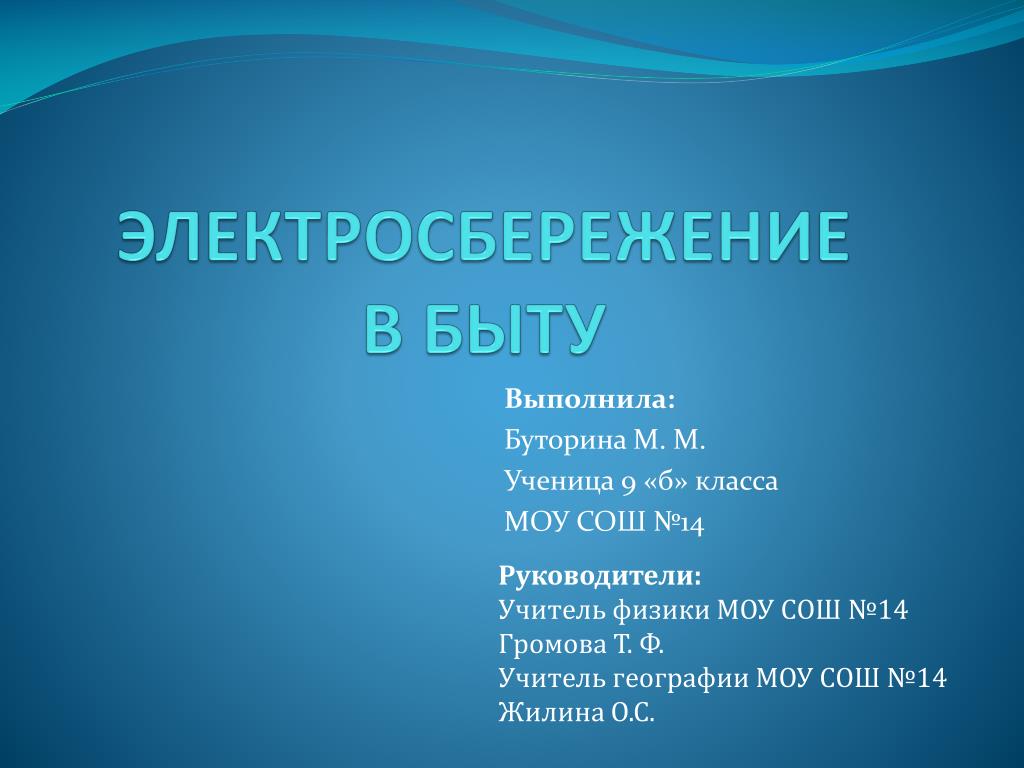 ЭЛЕКТРОСБЕРЕЖЕНИЕ В БЫТУ

Выполнила:
Буторина М. М.
Ученица 9 «б» класса
МОУ СОШ №14

Руководители:
Учитель физики МОУ СОШ №14
Громова Т. Ф.
Учитель географии МОУ СОШ №14
Жилина О.С.